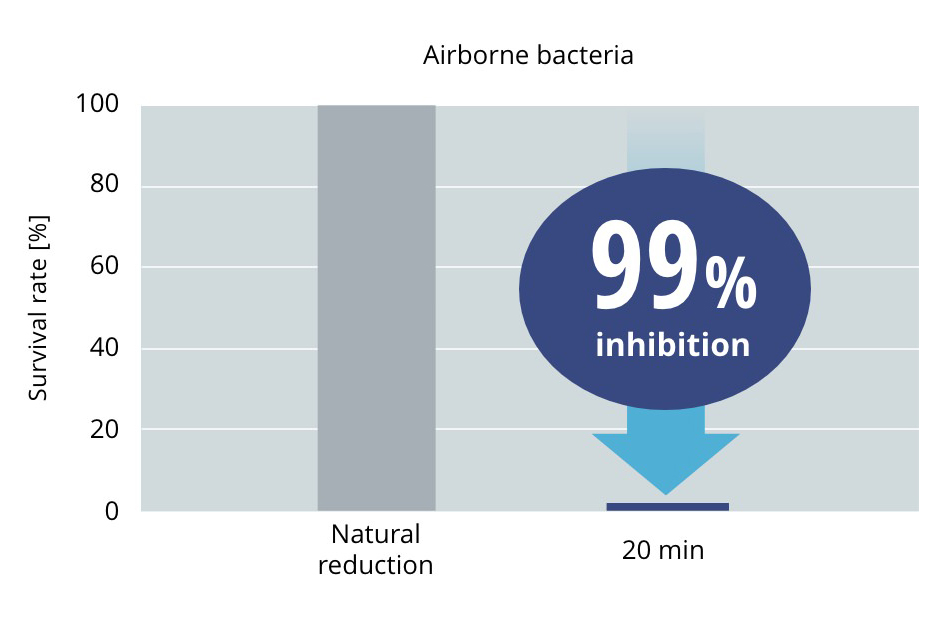 Airborne bacteria

Survival rate [%]

100
80
60
40
20
0

99%
inhibition

Natural reduction

20 min